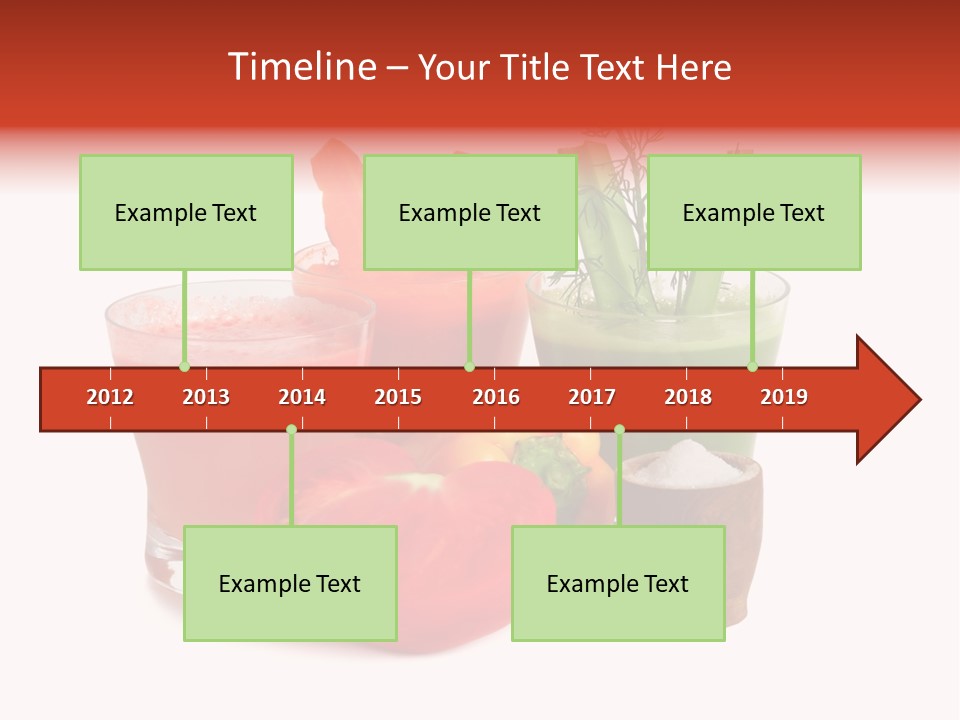 Timeline – Your Title Text Here

Example Text

Example Text

Example Text

2012 2013 2014 2015 2016 2017 2018 2019

Example Text

Example Text